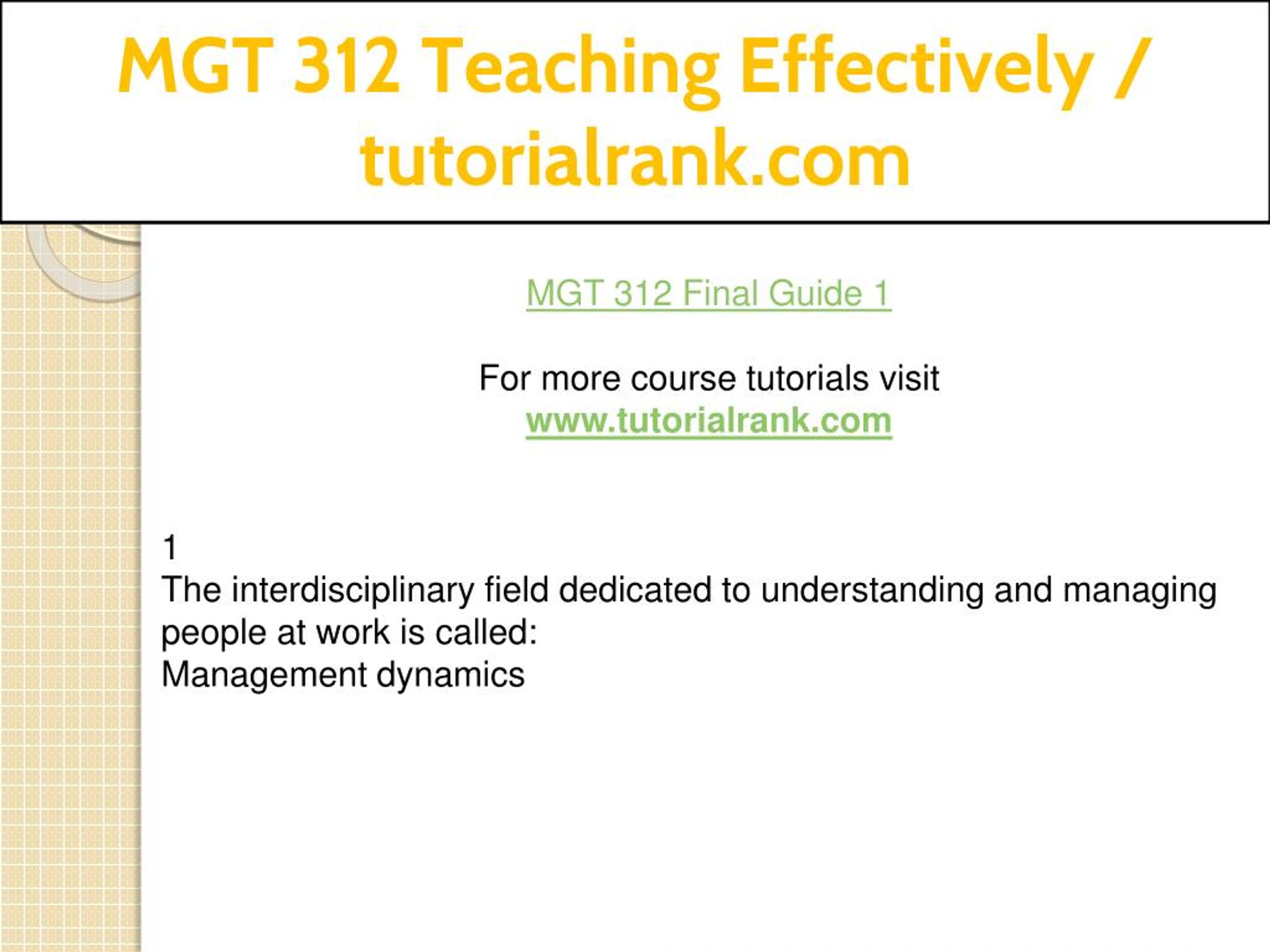 MGT 312 Teaching Effectively / tutorialrank.com

MGT 312 Final Guide 1

For more course tutorials visit
www.tutorialrank.com

1
The interdisciplinary field dedicated to understanding and managing people at work is called:
Management dynamics